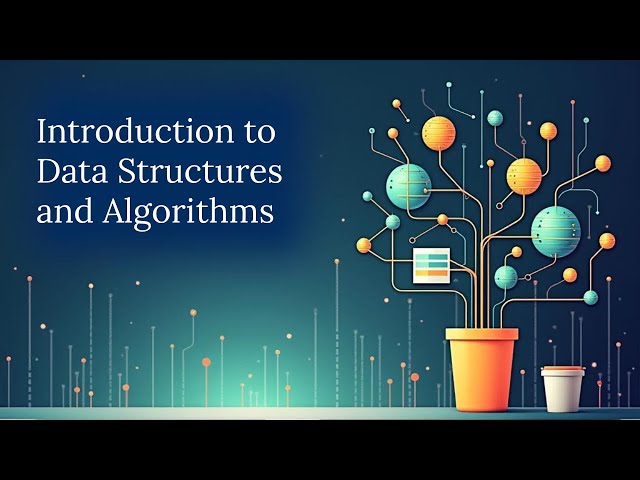 Introduction to
Data Structures
and Algorithms